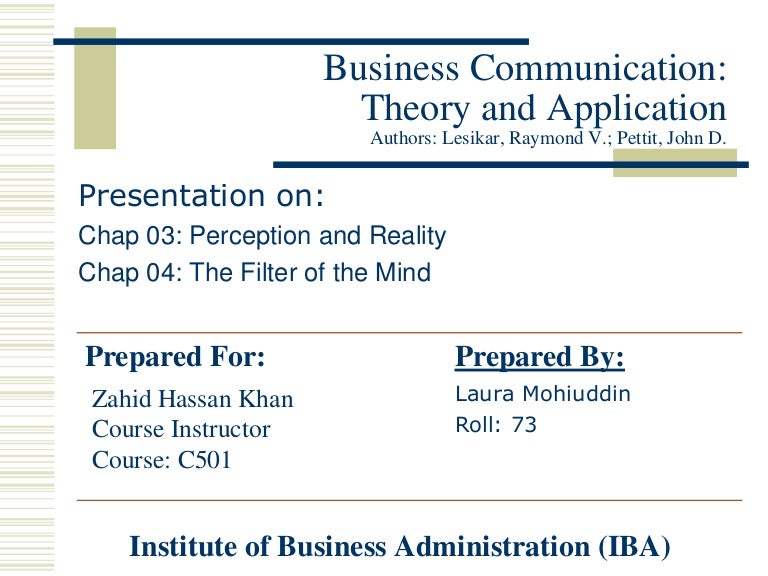 Business Communication: Theory and Application
Authors: Lesikar, Raymond V.; Pettit, John D.

Presentation on:
Chap 03: Perception and Reality
Chap 04: The Filter of the Mind

Prepared For:
Zahid Hassan Khan
Course Instructor
Course: C501

Prepared By:
Laura Mohiuddin
Roll: 73

Institute of Business Administration (IBA)